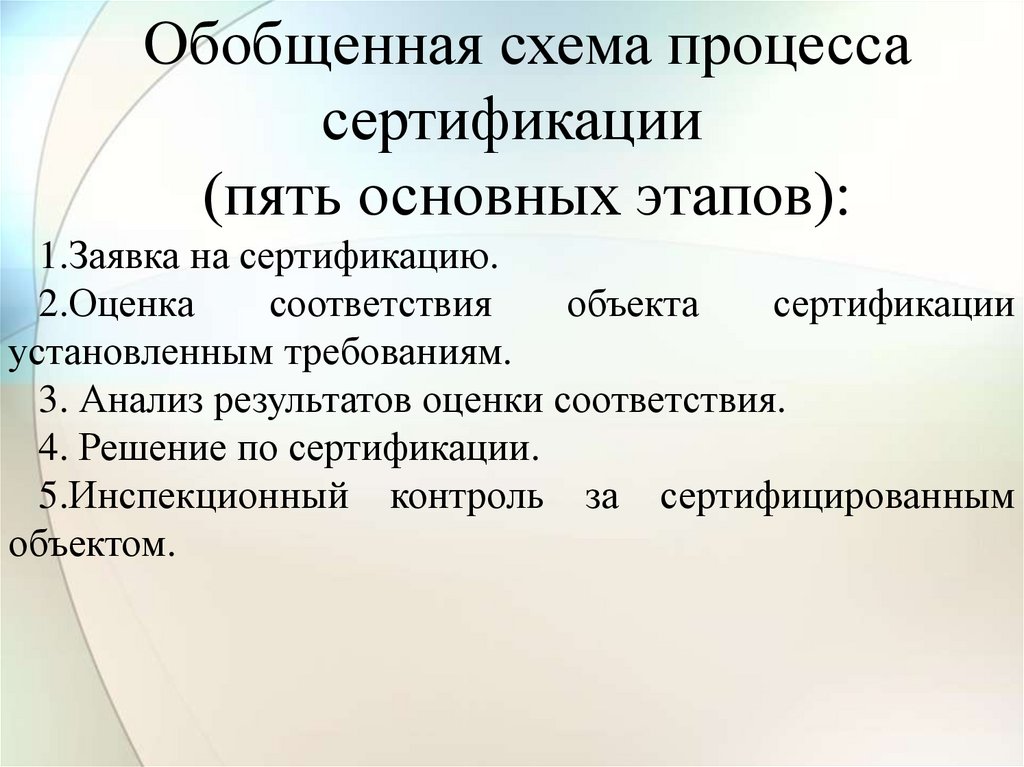 Обобщенная схема процесса сертификации
(пять основных этапов):

1.Заявка на сертификацию.
2.Оценка соответствия объекта сертификации установленным требованиям.
3. Анализ результатов оценки соответствия.
4. Решение по сертификации.
5.Инспекционный контроль за сертифицированным объектом.